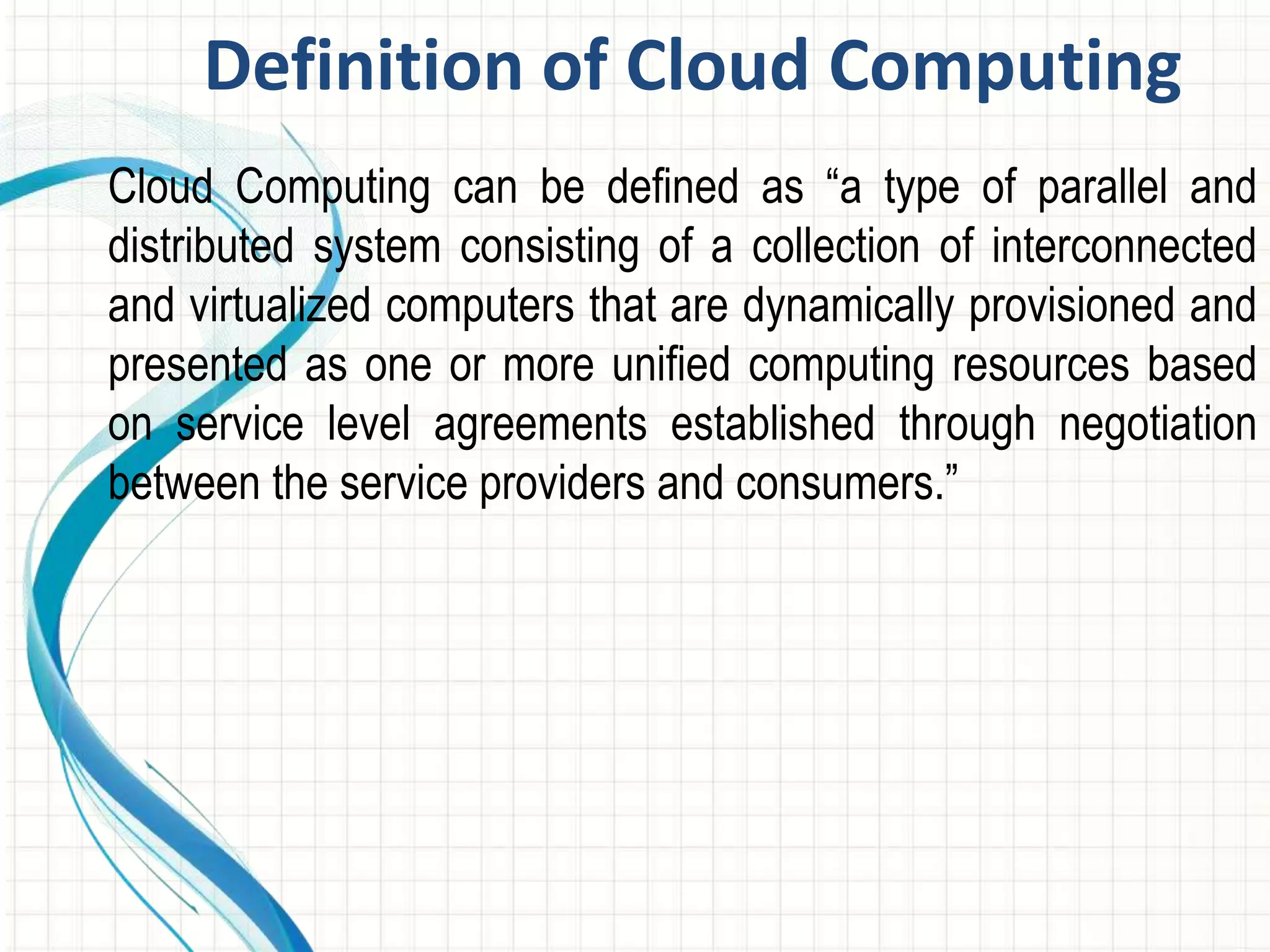 Definition of Cloud Computing

Cloud Computing can be defined as “a type of parallel and distributed system consisting of a collection of interconnected and virtualized computers that are dynamically provisioned and presented as one or more unified computing resources based on service level agreements established through negotiation between the service providers and consumers.”